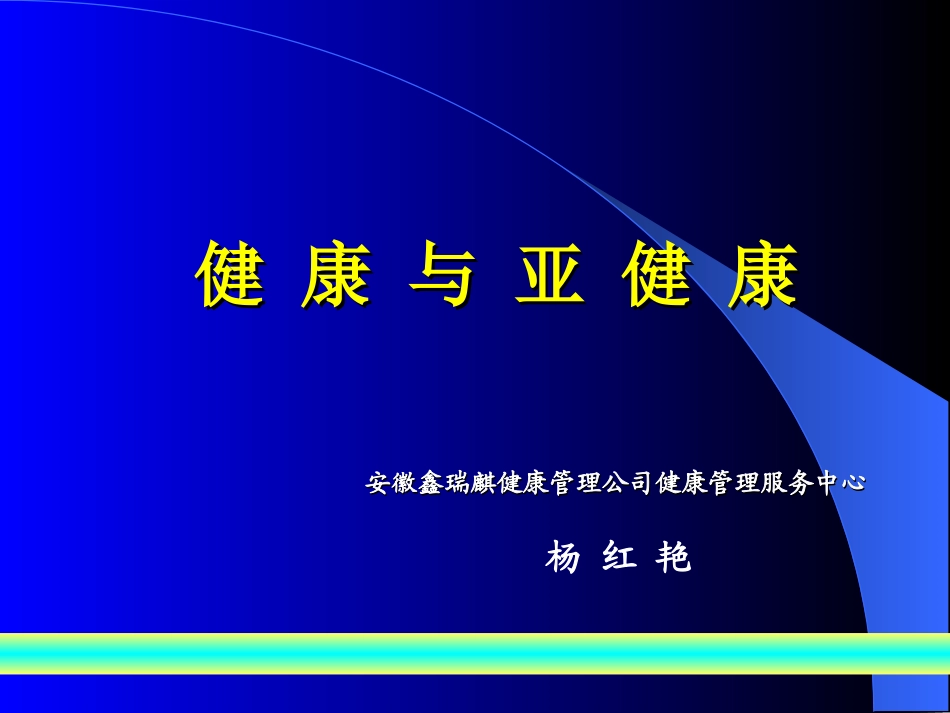 健 康 与 亚 健 康

安徽鑫瑞麒健康管理公司健康管理服务中心

杨 红 艳